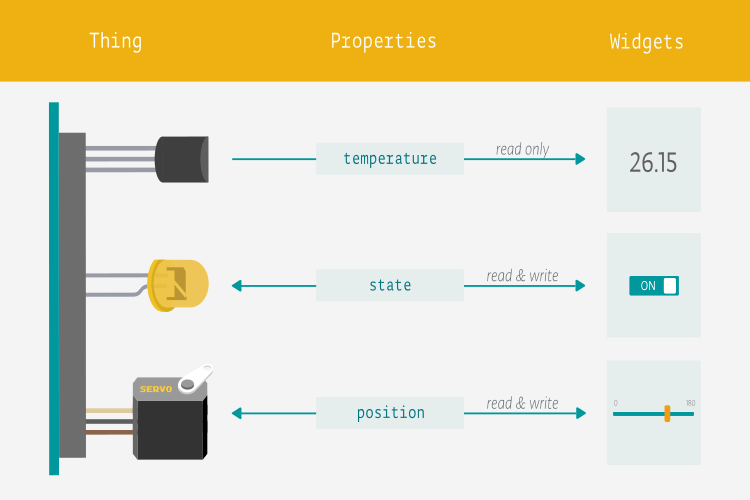 Thing

Properties

Widgets

temperature

read only

26.15

state

read & write

ON

SERVO

position

read & write

0

180